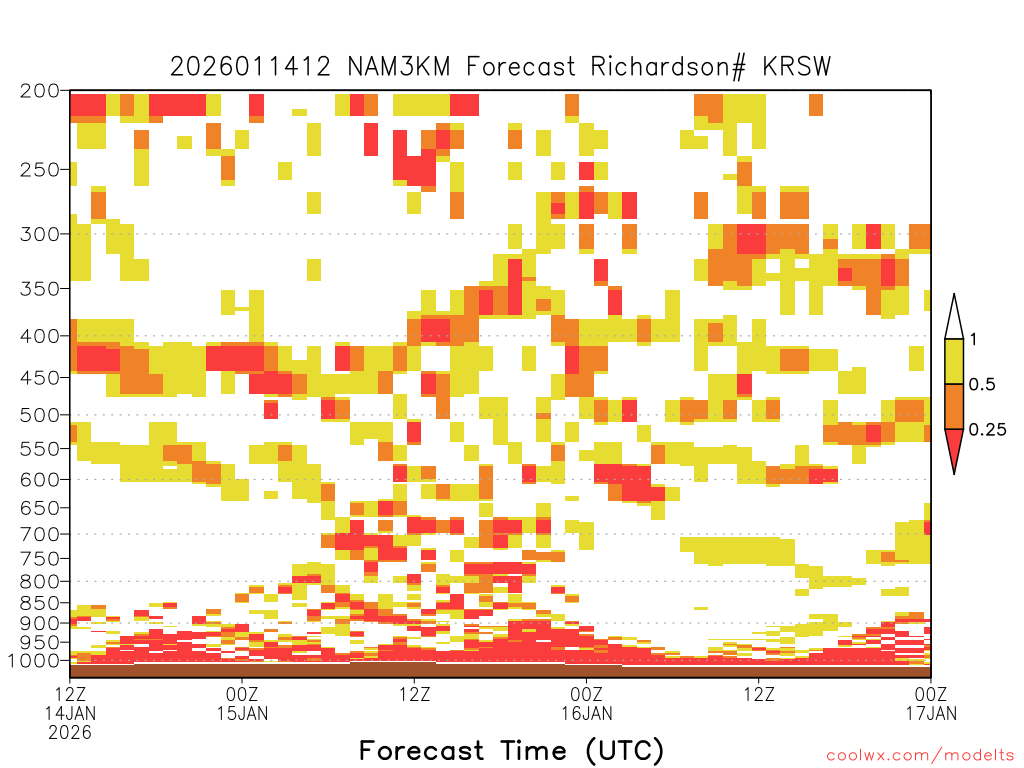 2026011412 NAM3KM Forecast Richardson# KRSW

200
250
300
350
400
450
500
550
600
650
700
750
800
850
900
950
1000

1
0.5
0.25

12Z
14JAN
2026

00Z
15JAN

12Z

00Z
16JAN

12Z

00Z
17JAN

Forecast Time (UTC)

coolwx.com/modelts